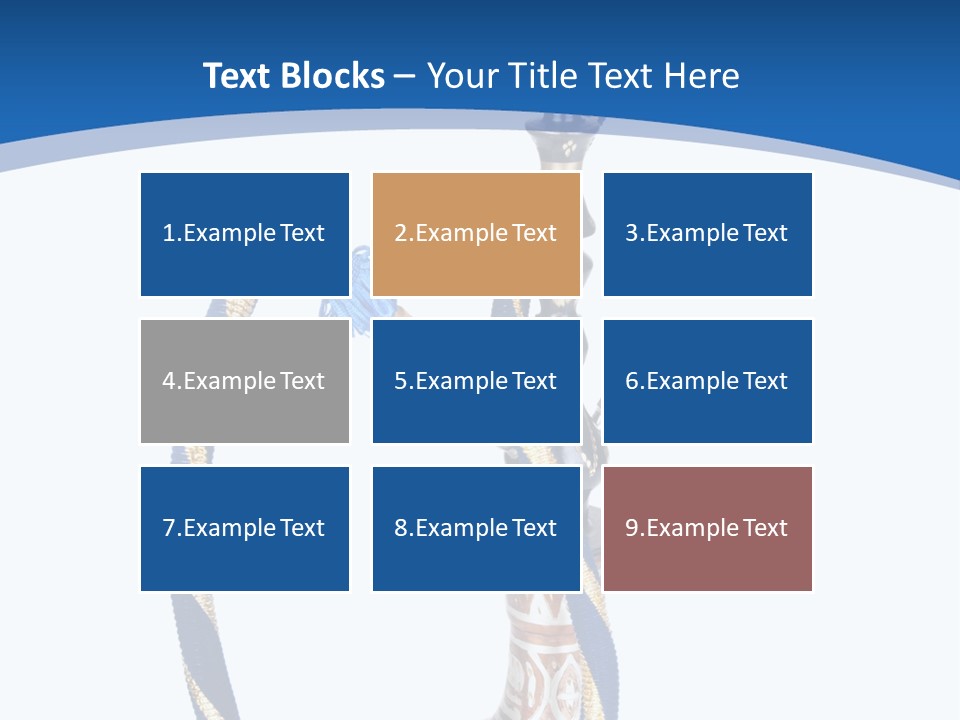 Text Blocks – Your Title Text Here

1.Example Text

2.Example Text

3.Example Text

4.Example Text

5.Example Text

6.Example Text

7.Example Text

8.Example Text

9.Example Text